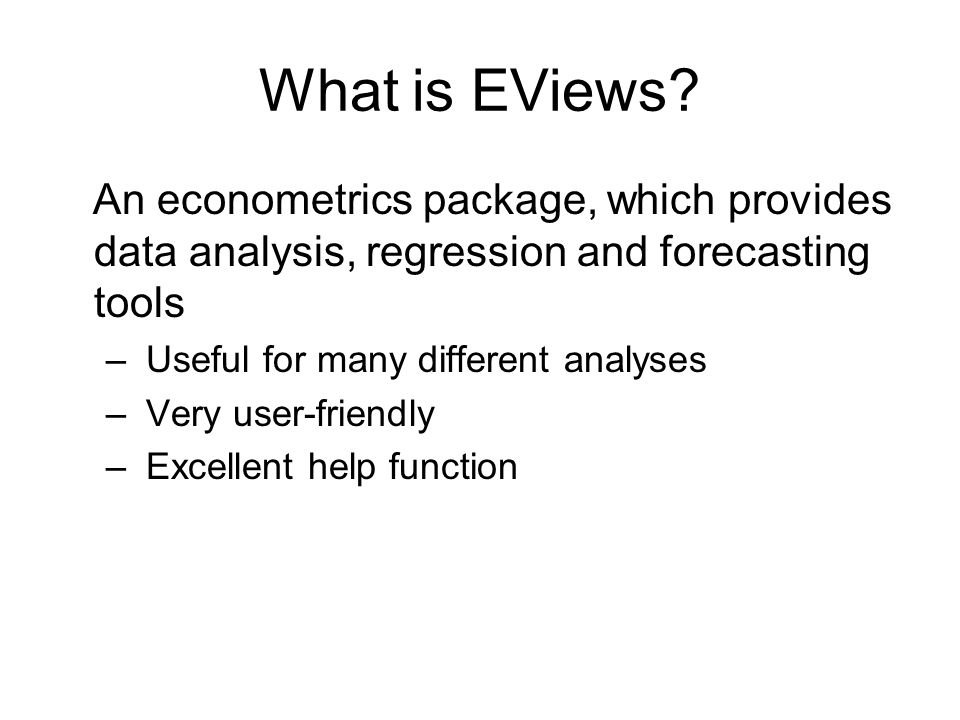 What is EViews?

An econometrics package, which provides data analysis, regression and forecasting tools

– Useful for many different analyses
– Very user-friendly
– Excellent help function